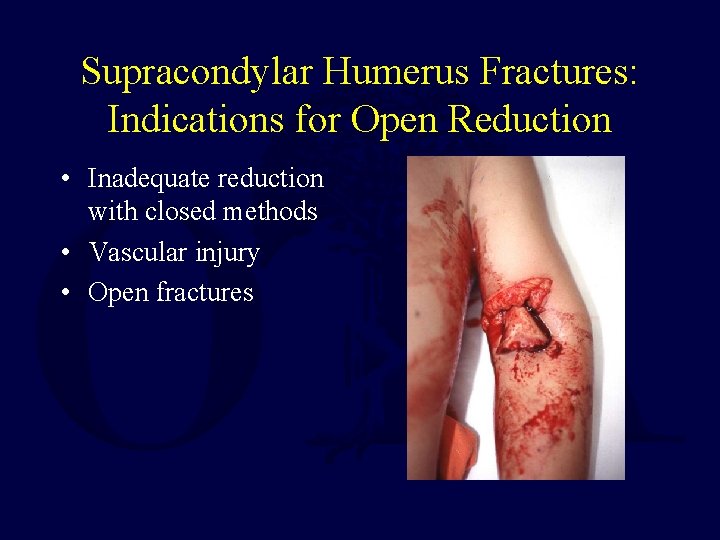 Supracondylar Humerus Fractures: Indications for Open Reduction

• Inadequate reduction with closed methods
• Vascular injury
• Open fractures